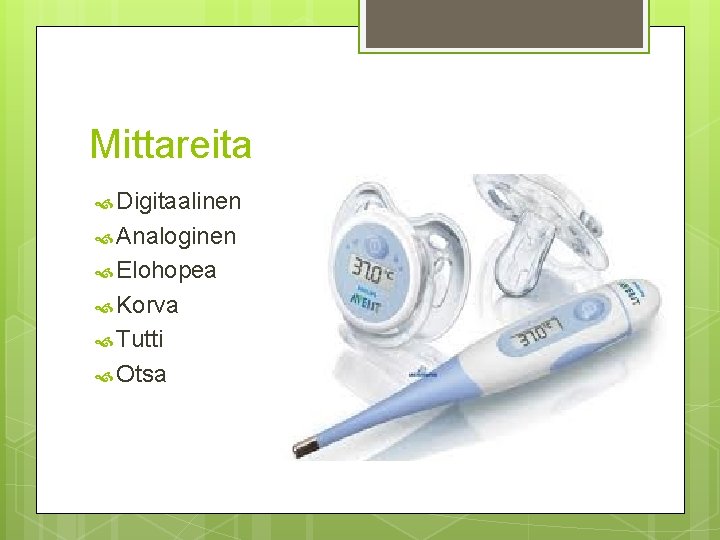 Mittareita

Digitaalinen
Analoginen
Elohopea
Korva
Tutti
Otsa

37.0°C
PHILIPS
AVENT

37.0°C
AVENT